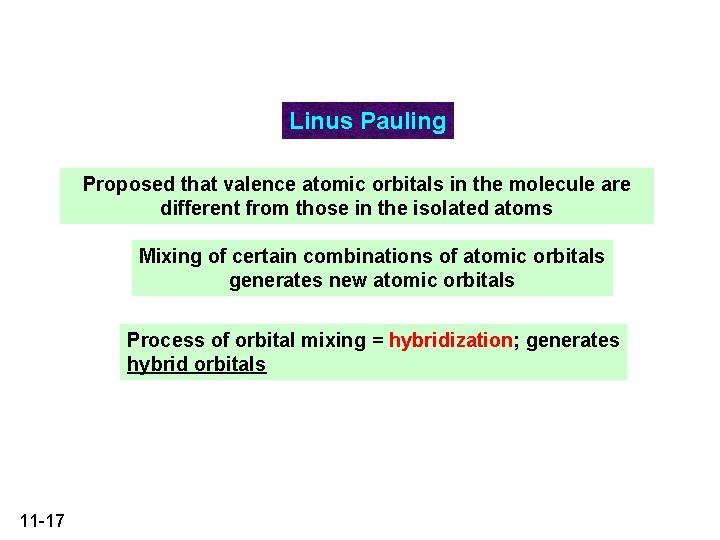 Linus Pauling

Proposed that valence atomic orbitals in the molecule are different from those in the isolated atoms

Mixing of certain combinations of atomic orbitals generates new atomic orbitals

Process of orbital mixing = hybridization; generates hybrid orbitals

11-17